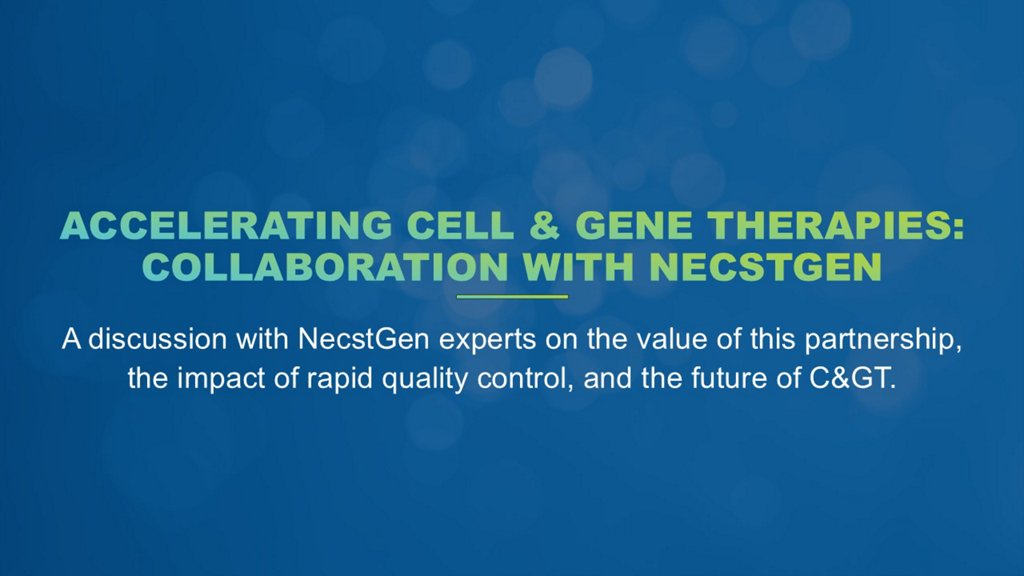 ACCELERATING CELL & GENE THERAPIES: COLLABORATION WITH NECSTGEN

A discussion with NecstGen experts on the value of this partnership, the impact of rapid quality control, and the future of C&GT.